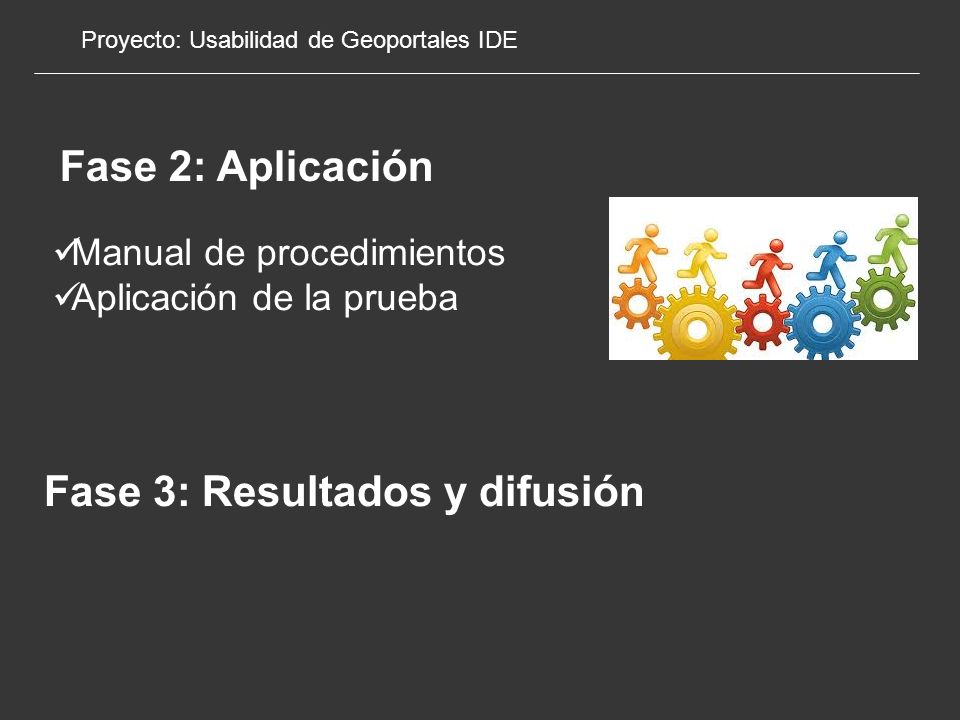 Proyecto: Usabilidad de Geoportales IDE

Fase 2: Aplicación

✓Manual de procedimientos
✓Aplicación de la prueba

Fase 3: Resultados y difusión